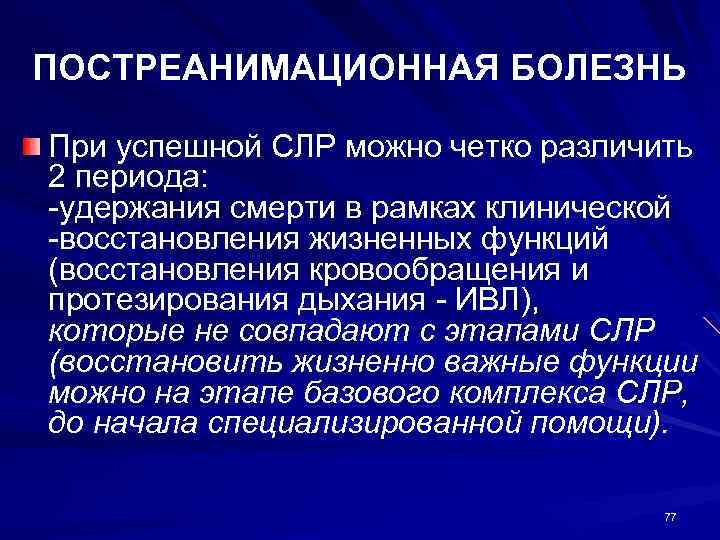 ПОСТРЕАНИМАЦИОННАЯ БОЛЕЗНЬ

При успешной СЛР можно четко различить 2 периода:
-удержания смерти в рамках клинической
-восстановления жизненных функций (восстановления кровообращения и протезирования дыхания - ИВЛ), которые не совпадают с этапами СЛР (восстановить жизненно важные функции можно на этапе базового комплекса СЛР, до начала специализированной помощи).

77